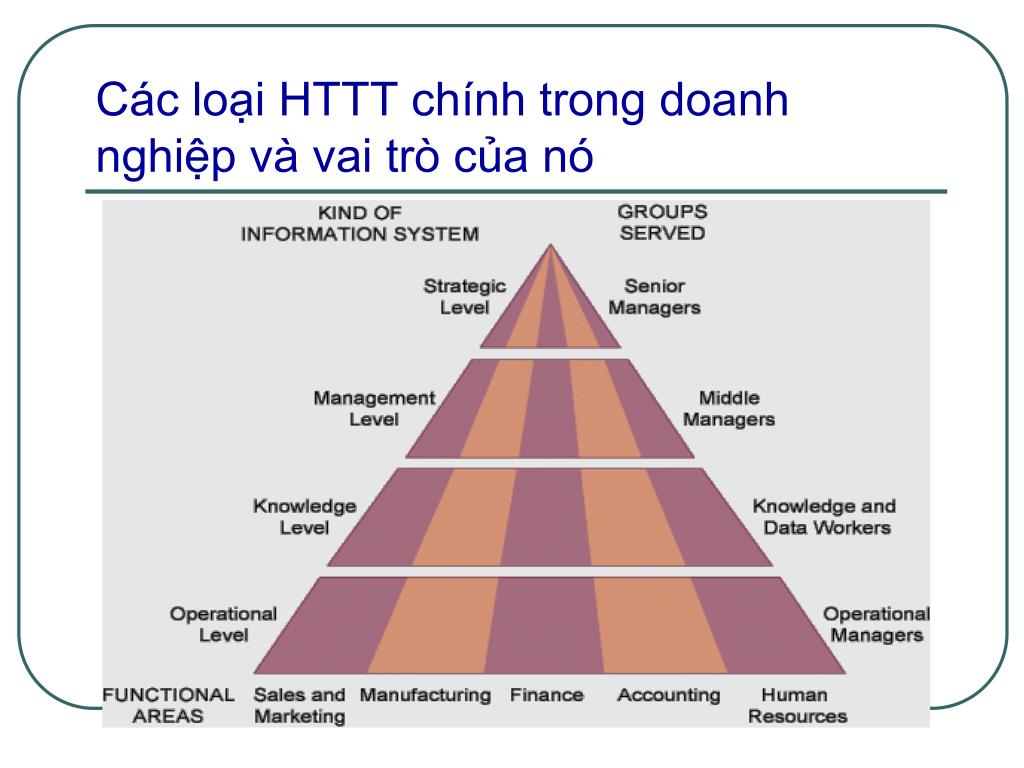 Các loại HTTT chính trong doanh nghiệp và vai trò của nó

KIND OF INFORMATION SYSTEM

GROUPS SERVED

Strategic Level

Senior Managers

Management Level

Middle Managers

Knowledge Level

Knowledge and Data Workers

Operational Level

Operational Managers

FUNCTIONAL AREAS

Sales and Marketing

Manufacturing

Finance

Accounting

Human Resources